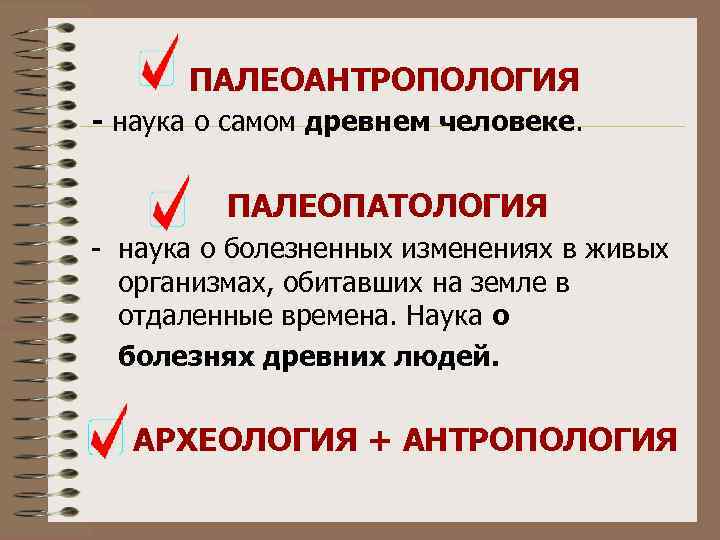 ПАЛЕОАНТРОПОЛОГИЯ

- наука о самом древнем человеке.

ПАЛЕОПАТОЛОГИЯ

- наука о болезненных изменениях в живых организмах, обитавших на земле в отдаленные времена. Наука о болезнях древних людей.

АРХЕОЛОГИЯ + АНТРОПОЛОГИЯ